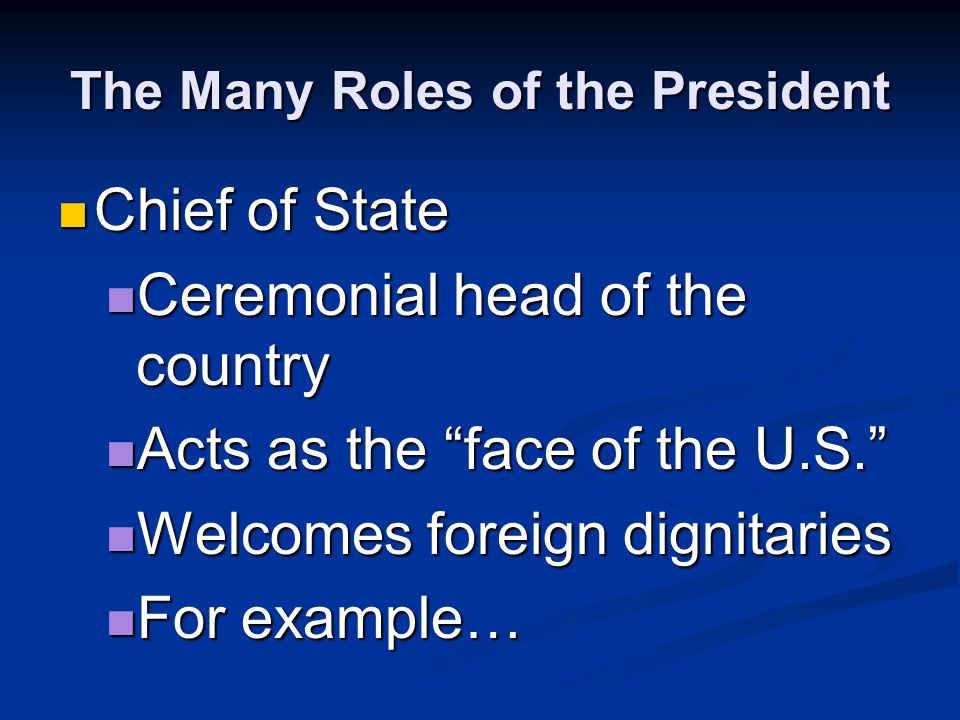 The Many Roles of the President

Chief of State

Ceremonial head of the country

Acts as the “face of the U.S.”

Welcomes foreign dignitaries

For example…